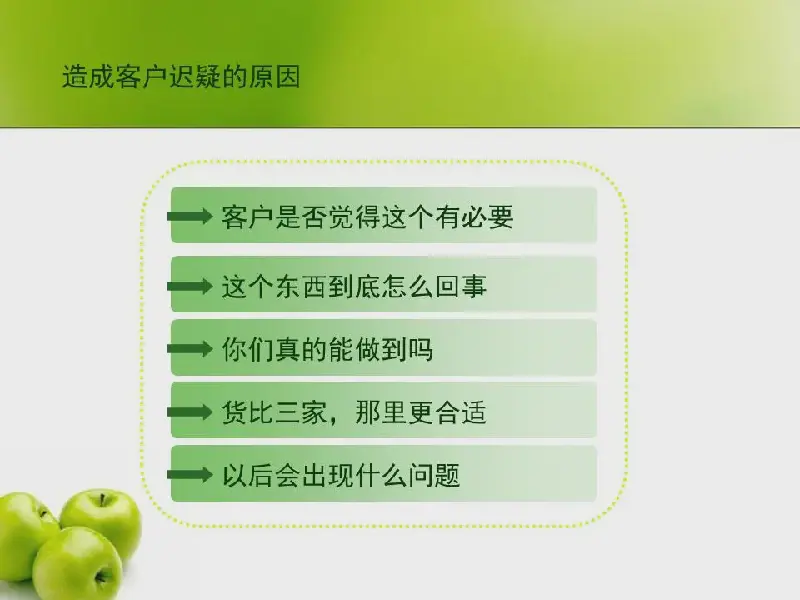 造成客户迟疑的原因

客户是否觉得这个有必要

这个东西到底怎么回事

你们真的能做到吗

货比三家，那里更合适

以后会出现什么问题